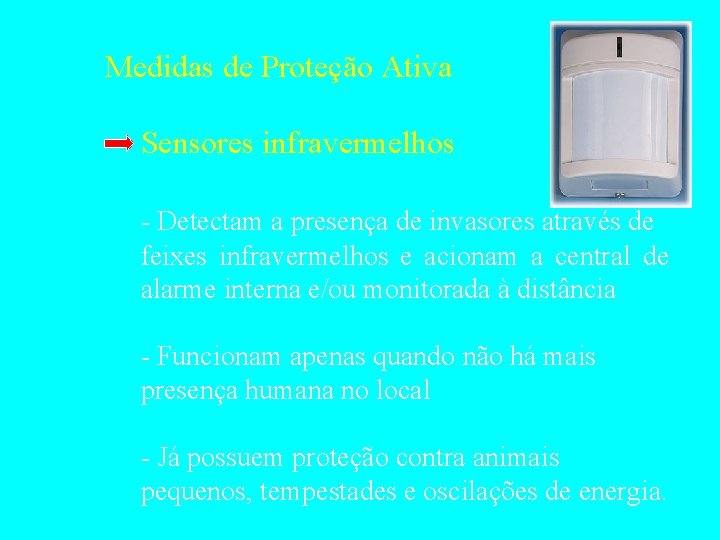 Medidas de Proteção Ativa

Sensores infravermelhos

- Detectam a presença de invasores através de feixes infravermelhos e acionam a central de alarme interna e/ou monitorada à distância

- Funcionam apenas quando não há mais presença humana no local

- Já possuem proteção contra animais pequenos, tempestades e oscilações de energia.